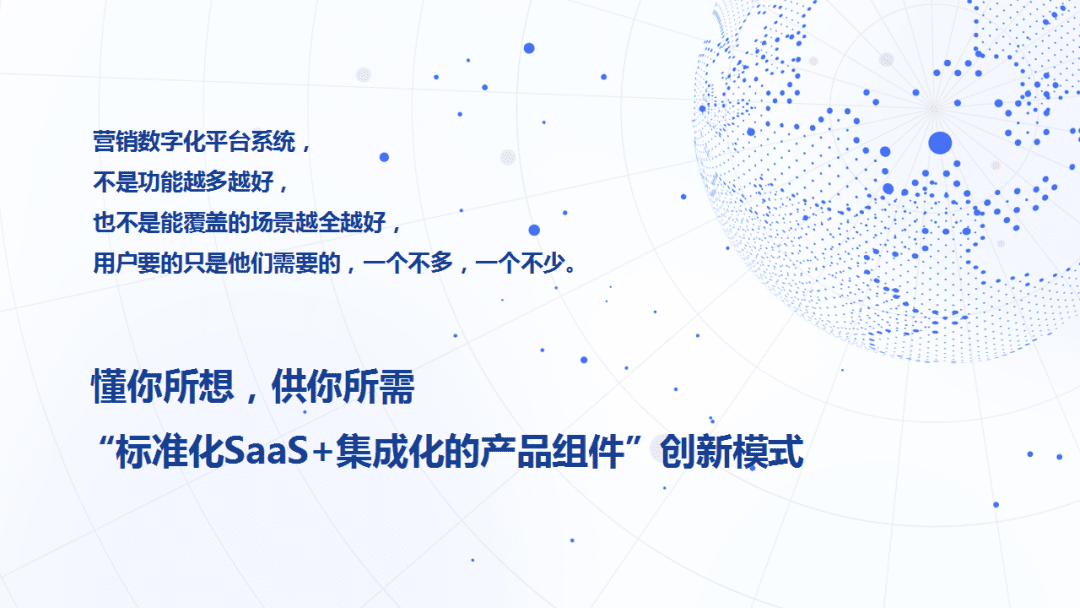 营销数字化平台系统，
不是功能越多越好，
也不是能覆盖的场景越全越好，
用户要的只是他们需要的，一个不多，一个不少。

懂你所想，供你所需
“标准化SaaS+集成化的产品组件”创新模式